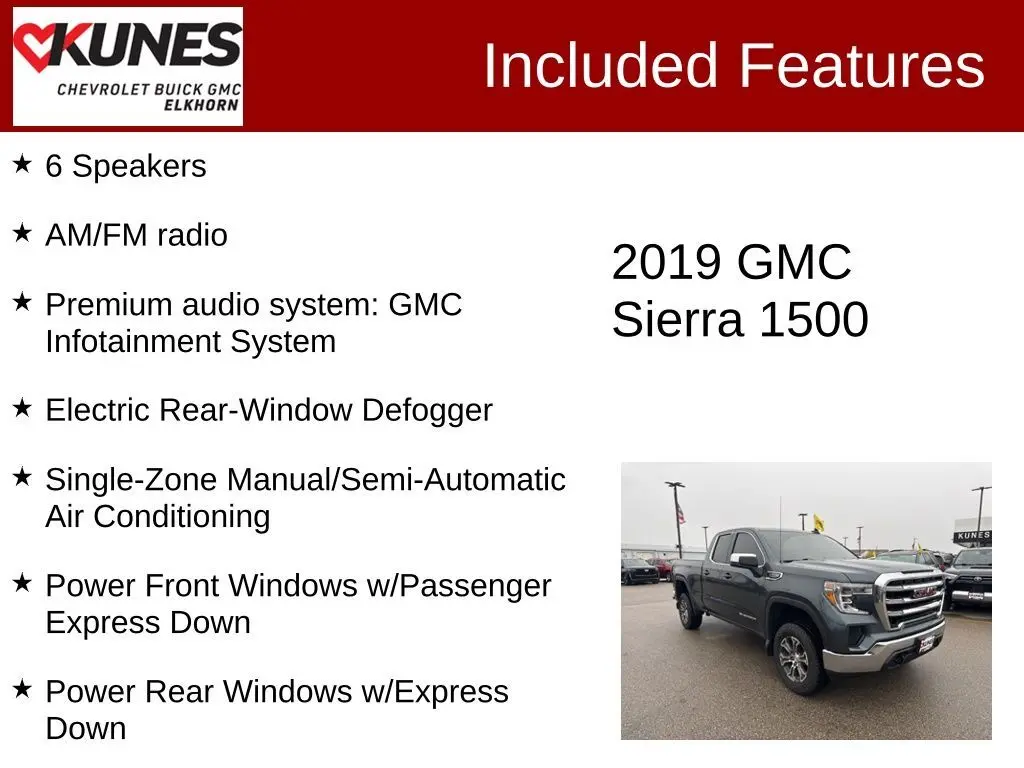 KUNES
CHEVROLET BUICK GMC
ELKHORN

Included Features

★ 6 Speakers

★ AM/FM radio

★ Premium audio system: GMC Infotainment System

★ Electric Rear-Window Defogger

★ Single-Zone Manual/Semi-Automatic Air Conditioning

★ Power Front Windows w/Passenger Express Down

★ Power Rear Windows w/Express Down

2019 GMC Sierra 1500

KUNES